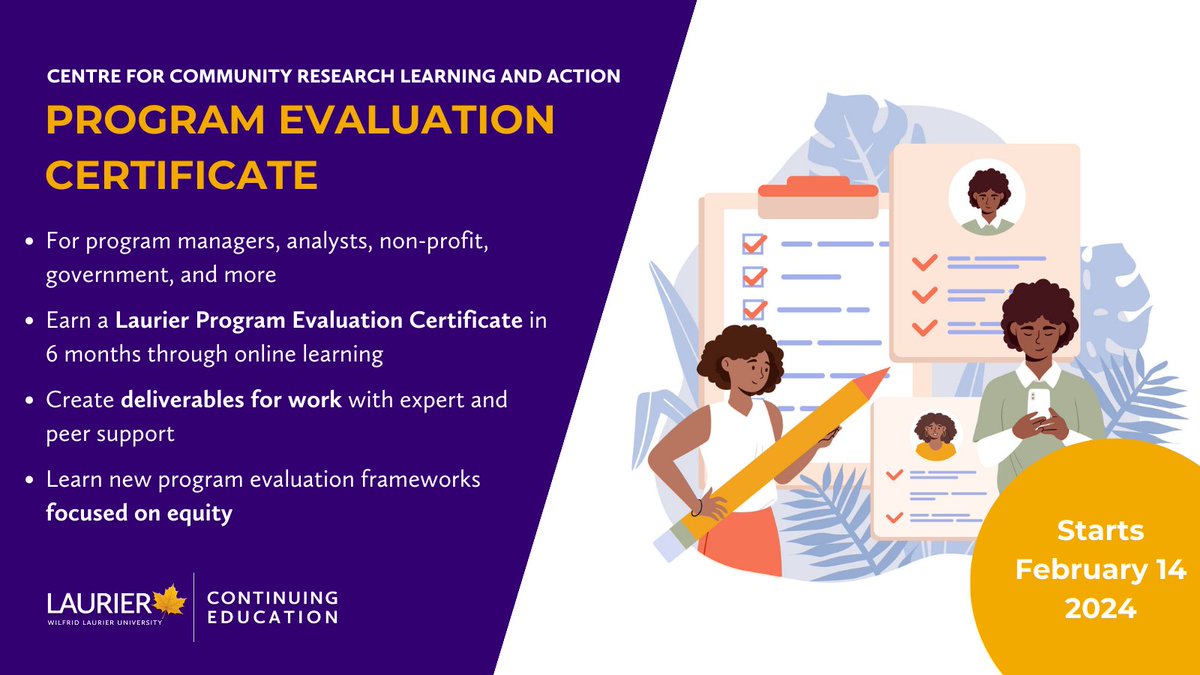 CENTRE FOR COMMUNITY RESEARCH LEARNING AND ACTION
PROGRAM EVALUATION CERTIFICATE

• For program managers, analysts, non-profit, government, and more
• Earn a Laurier Program Evaluation Certificate in 6 months through online learning
• Create deliverables for work with expert and peer support
• Learn new program evaluation frameworks focused on equity

LAURIER
WILFRID LAURIER UNIVERSITY
CONTINUING EDUCATION

Starts February 14 2024